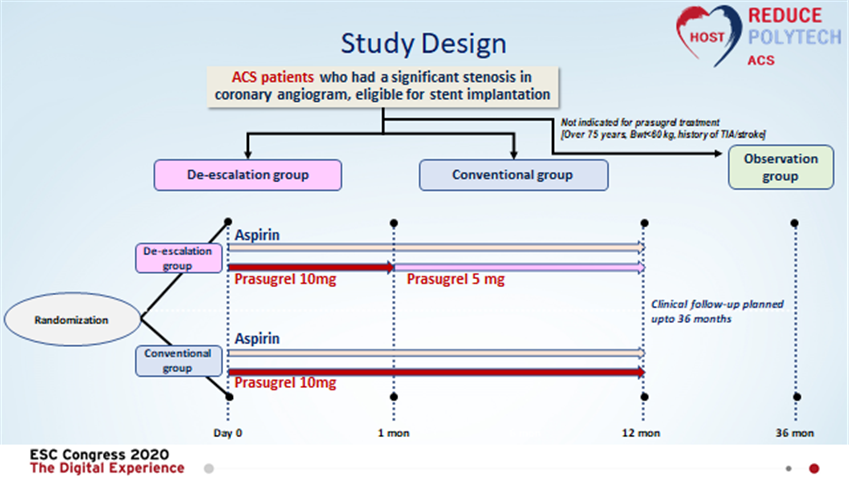 HOST REDUCE POLYTECH ACS

Study Design

ACS patients who had a significant stenosis in coronary angiogram, eligible for stent implantation

Not indicated for prasugrel treatment [Over 75 years, Bwt<60 kg, history of TIA/stroke]

De-escalation group

Conventional group

Observation group

Randomization

De-escalation group

Aspirin

Prasugrel 10mg

Prasugrel 5 mg

Conventional group

Aspirin

Prasugrel 10mg

Clinical follow-up planned upto 36 months

Day 0

1 mon

12 mon

36 mon

ESC Congress 2020
The Digital Experience